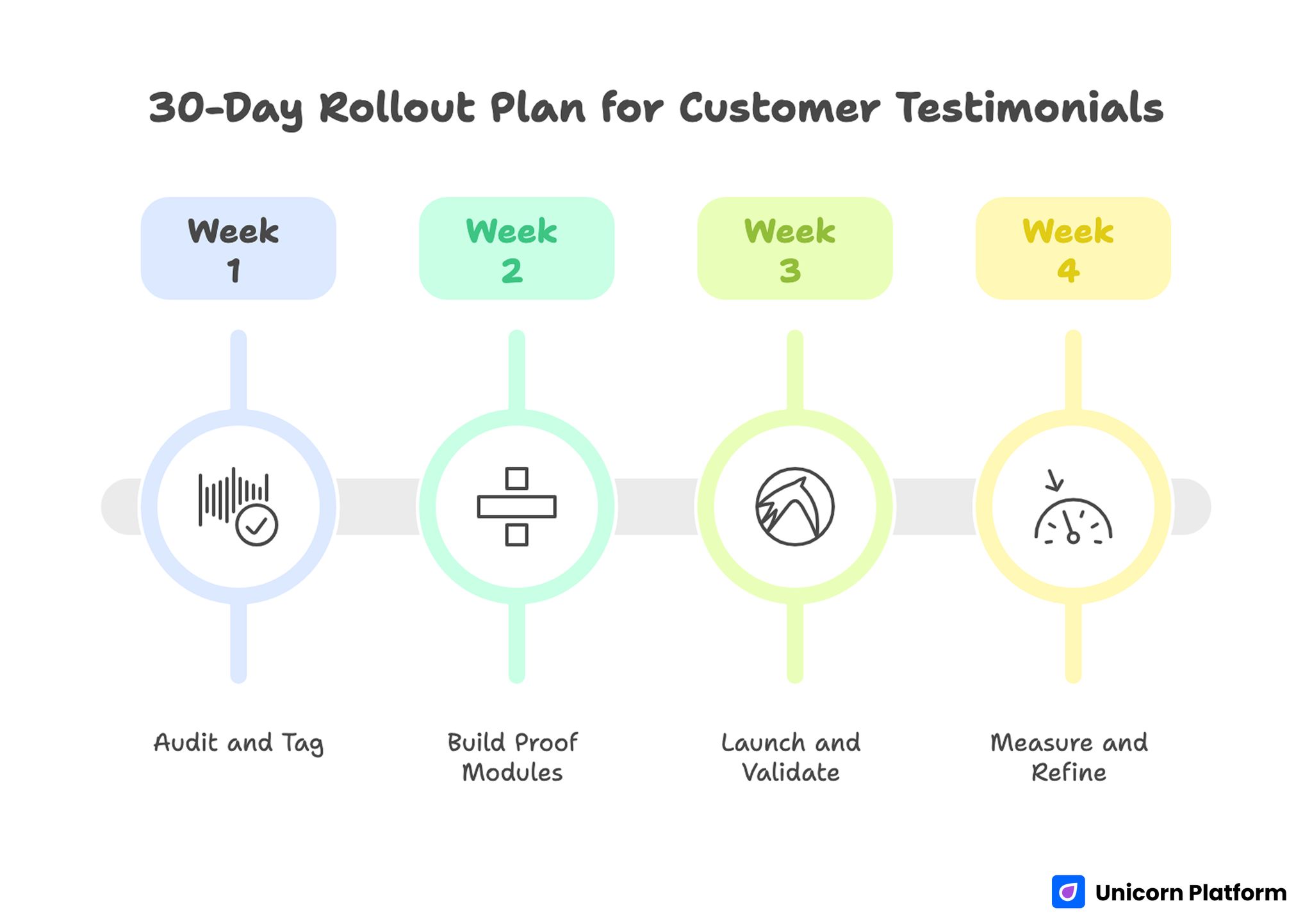 30-Day Rollout Plan for Customer Testimonials

Week 1

Week 2

Week 3

Week 4

Audit and Tag

Build Proof Modules

Launch and Validate

Measure and Refine

Unicorn Platform